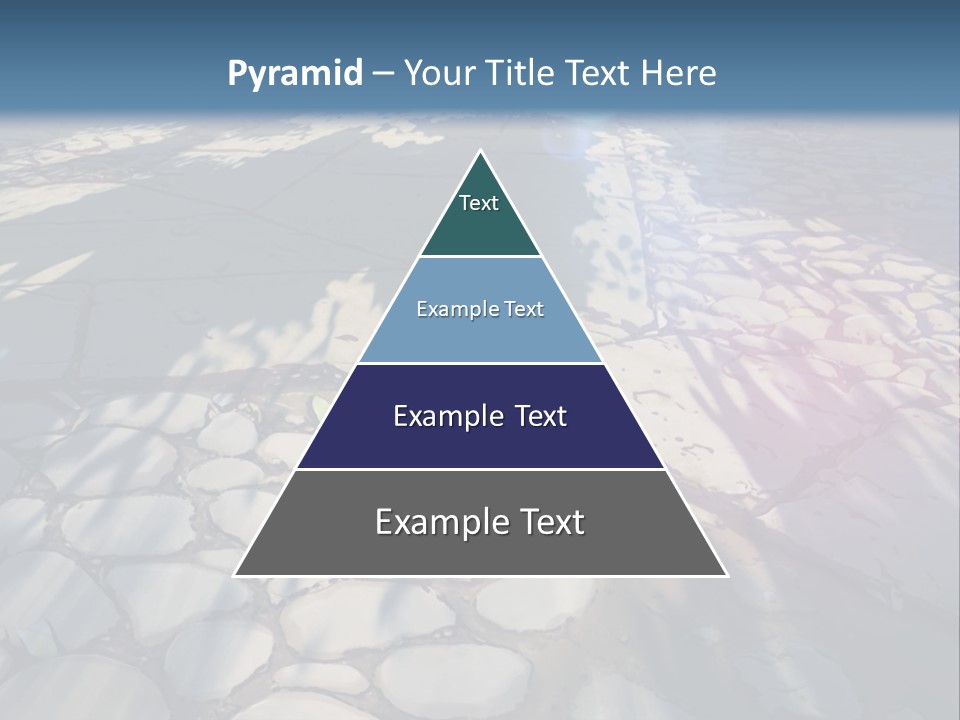 Pyramid – Your Title Text Here

Text

Example Text

Example Text

Example Text